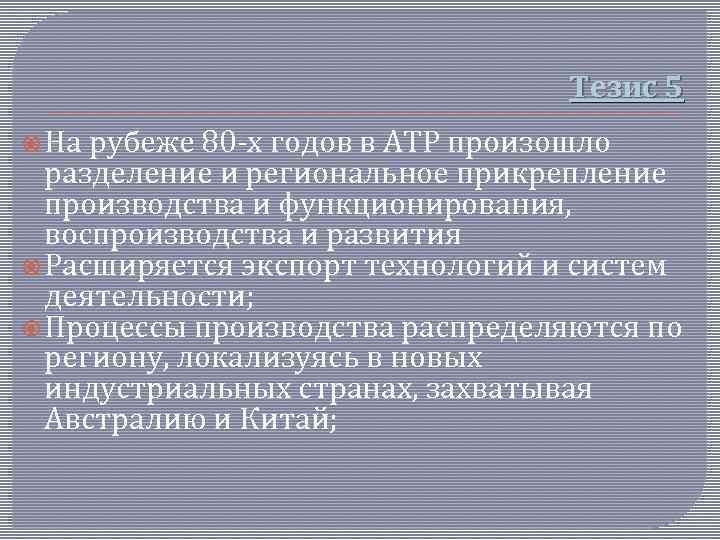 Тезис 5

На рубеже 80-х годов в АТР произошло разделение и региональное прикрепление производства и функционирования, воспроизводства и развития

Расширяется экспорт технологий и систем деятельности;

Процессы производства распределяются по региону, локализуясь в новых индустриальных странах, захватывая Австралию и Китай;